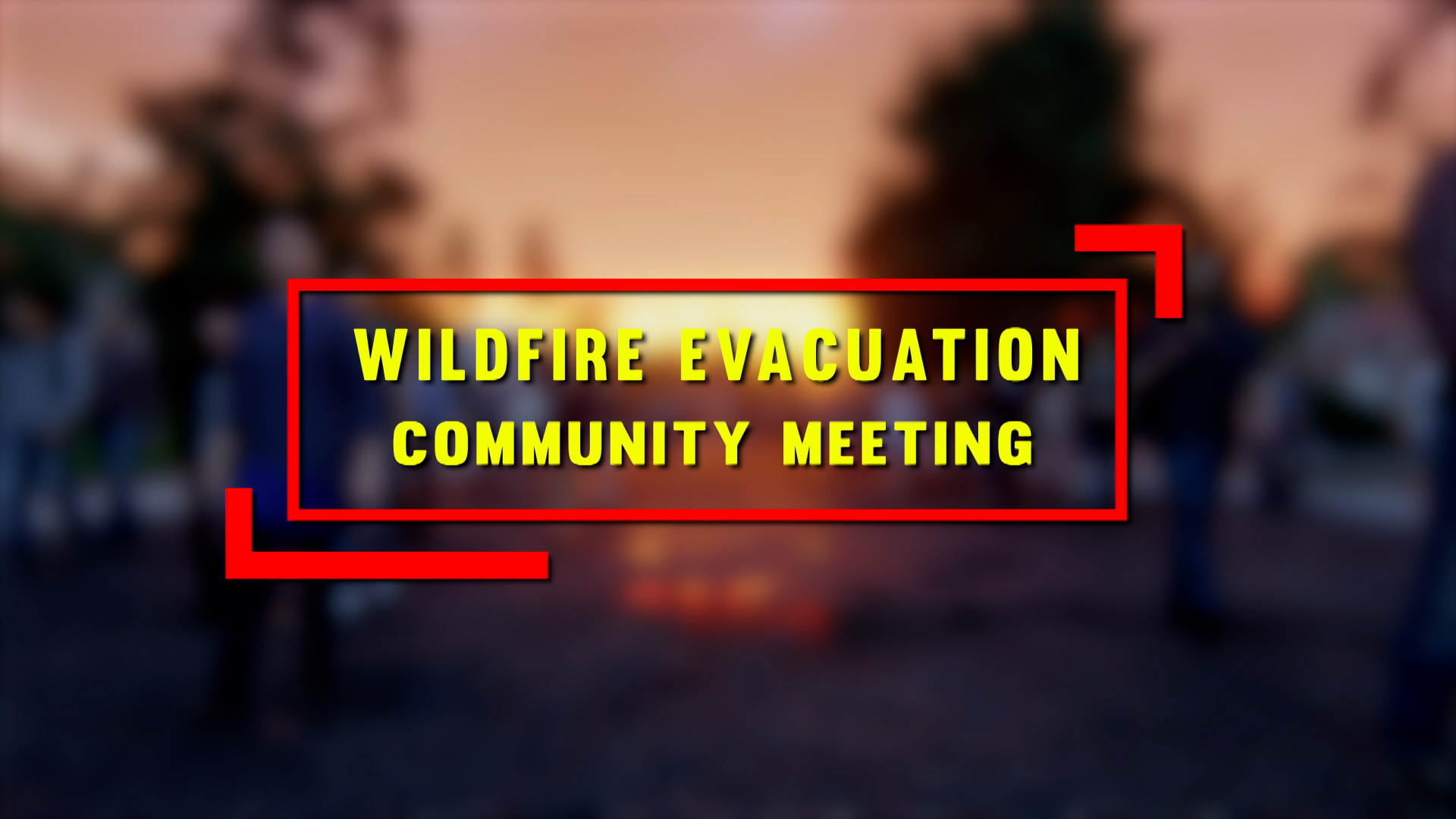 WILDFIRE EVACUATION
COMMUNITY MEETING